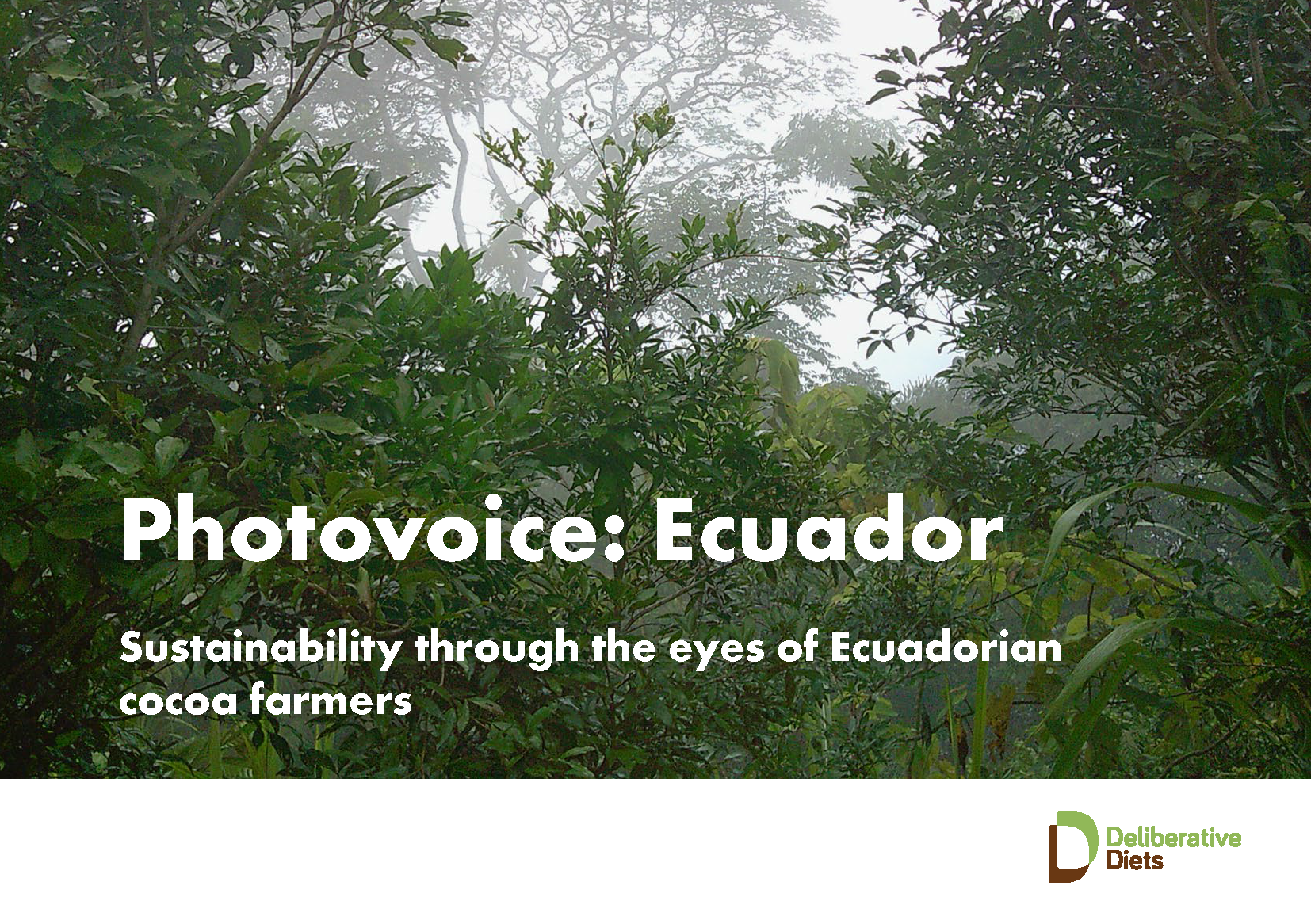 Photovoice: Ecuador

Sustainability through the eyes of Ecuadorian cocoa farmers

Deliberative Diets